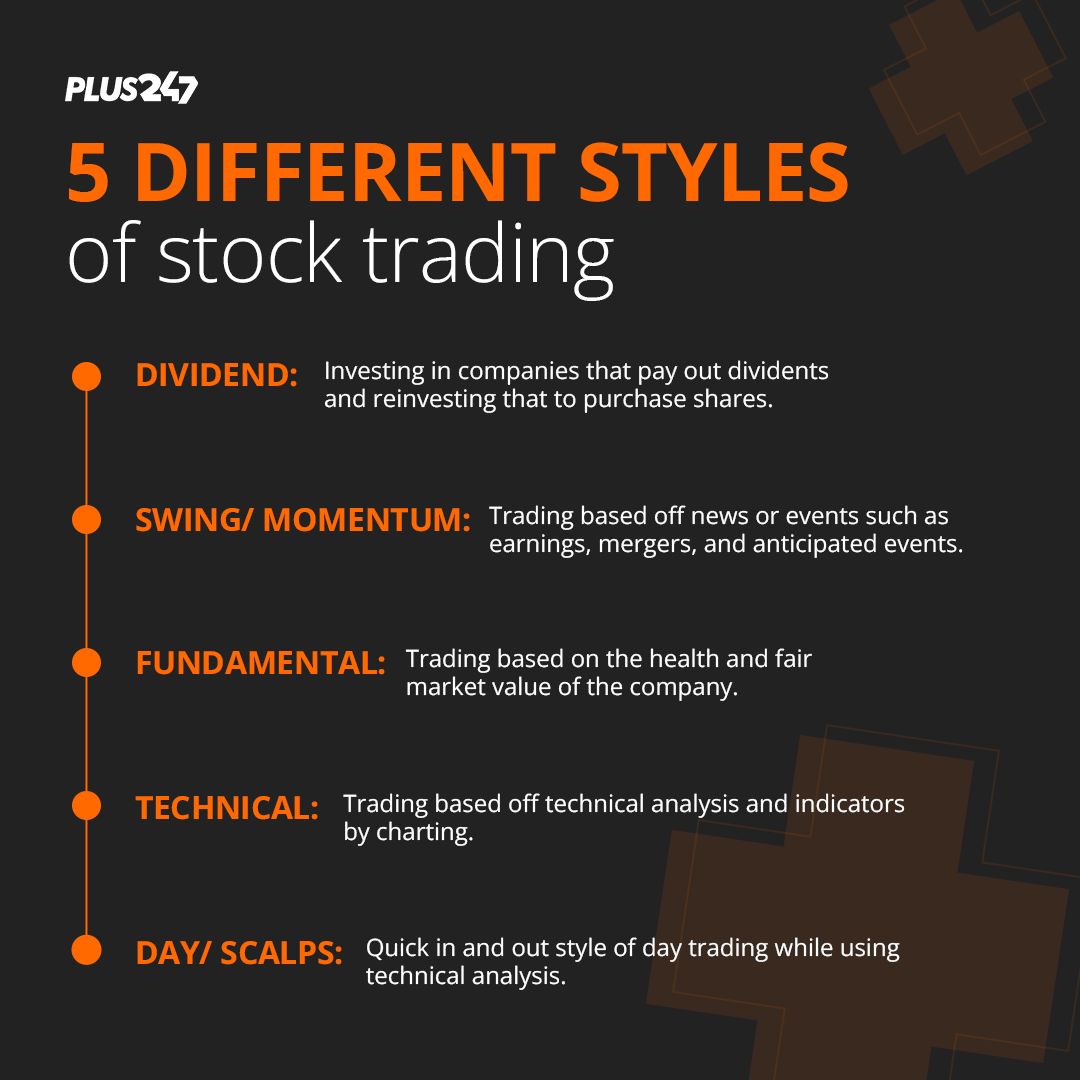 PLUS247

5 DIFFERENT STYLES
of stock trading

DIVIDEND: Investing in companies that pay out dividents and reinvesting that to purchase shares.

SWING/ MOMENTUM: Trading based off news or events such as earnings, mergers, and anticipated events.

FUNDAMENTAL: Trading based on the health and fair market value of the company.

TECHNICAL: Trading based off technical analysis and indicators by charting.

DAY/ SCALPS: Quick in and out style of day trading while using technical analysis.